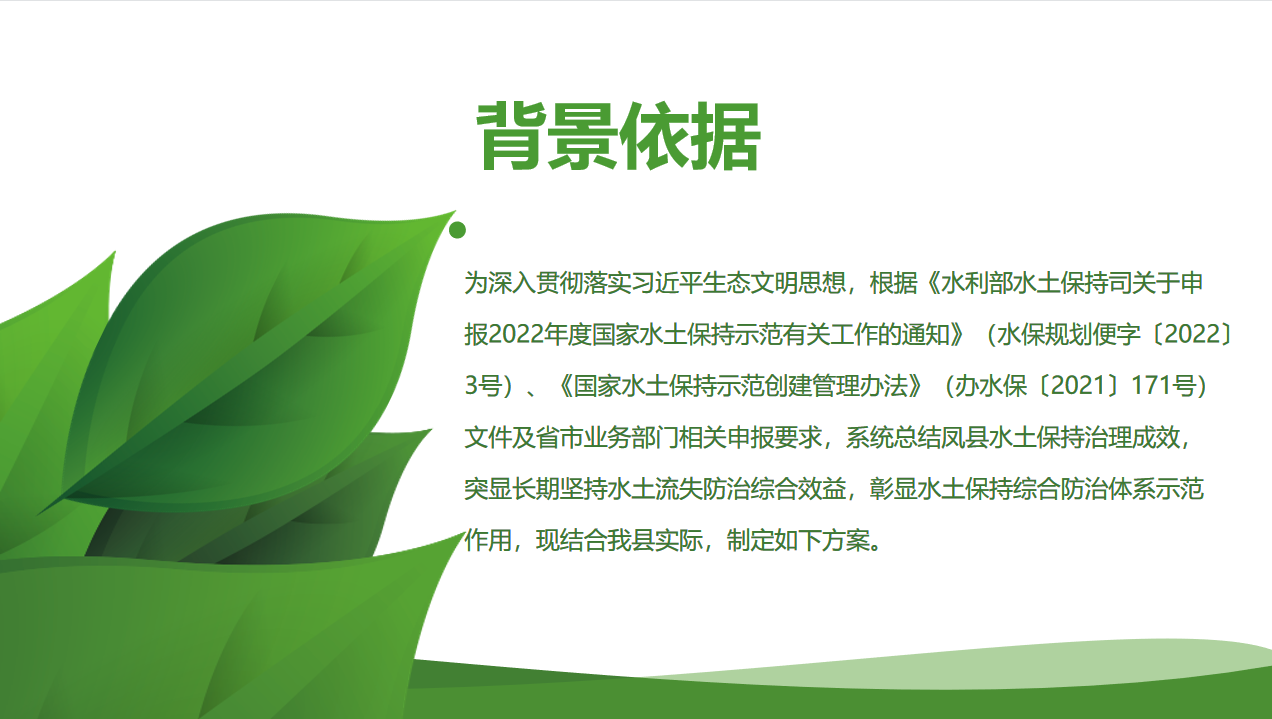 背景依据

为深入贯彻落实习近平生态文明思想，根据《水利部水土保持司关于申报2022年度国家水土保持示范有关工作的通知》（水保规划便字〔2022〕3号）、《国家水土保持示范创建管理办法》（办水保〔2021〕171号）文件及省市业务部门相关申报要求，系统总结凤县水土保持治理成效，突显长期坚持水土流失防治综合效益，彰显水土保持综合防治体系示范作用，现结合我县实际，制定如下方案。